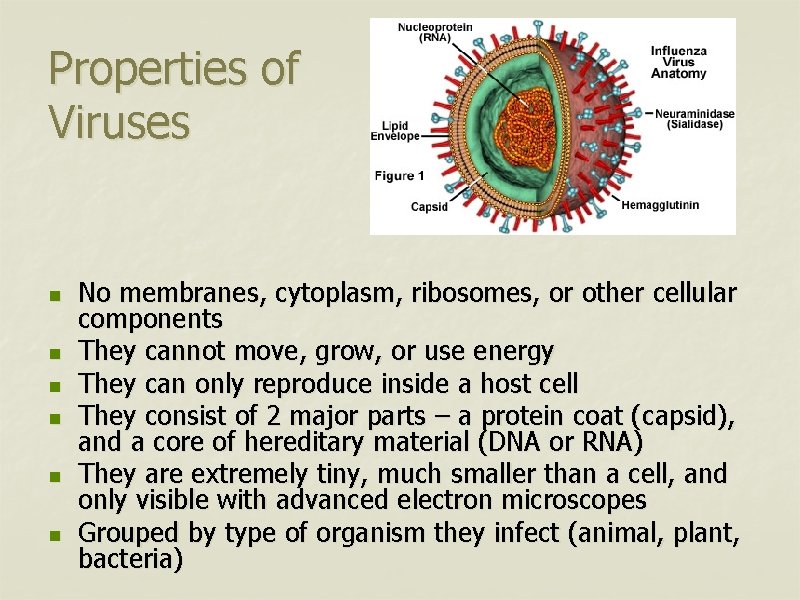 Properties of Viruses

Nucleoprotein (RNA)

Influenza Virus Anatomy

Neuraminidase (Sialidase)

Lipid Envelope

Figure 1

Capsid

Hemagglutinin

- No membranes, cytoplasm, ribosomes, or other cellular components
- They cannot move, grow, or use energy
- They can only reproduce inside a host cell
- They consist of 2 major parts – a protein coat (capsid), and a core of hereditary material (DNA or RNA)
- They are extremely tiny, much smaller than a cell, and only visible with advanced electron microscopes
- Grouped by type of organism they infect (animal, plant, bacteria)